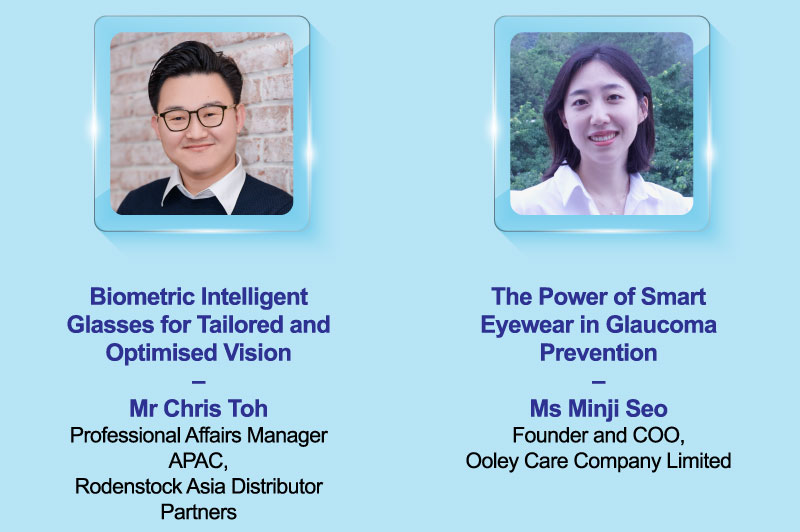 Biometric Intelligent Glasses for Tailored and Optimised Vision
–
Mr Chris Toh
Professional Affairs Manager APAC,
Rodenstock Asia Distributor Partners

The Power of Smart Eyewear in Glaucoma Prevention
–
Ms Minji Seo
Founder and COO,
Ooley Care Company Limited